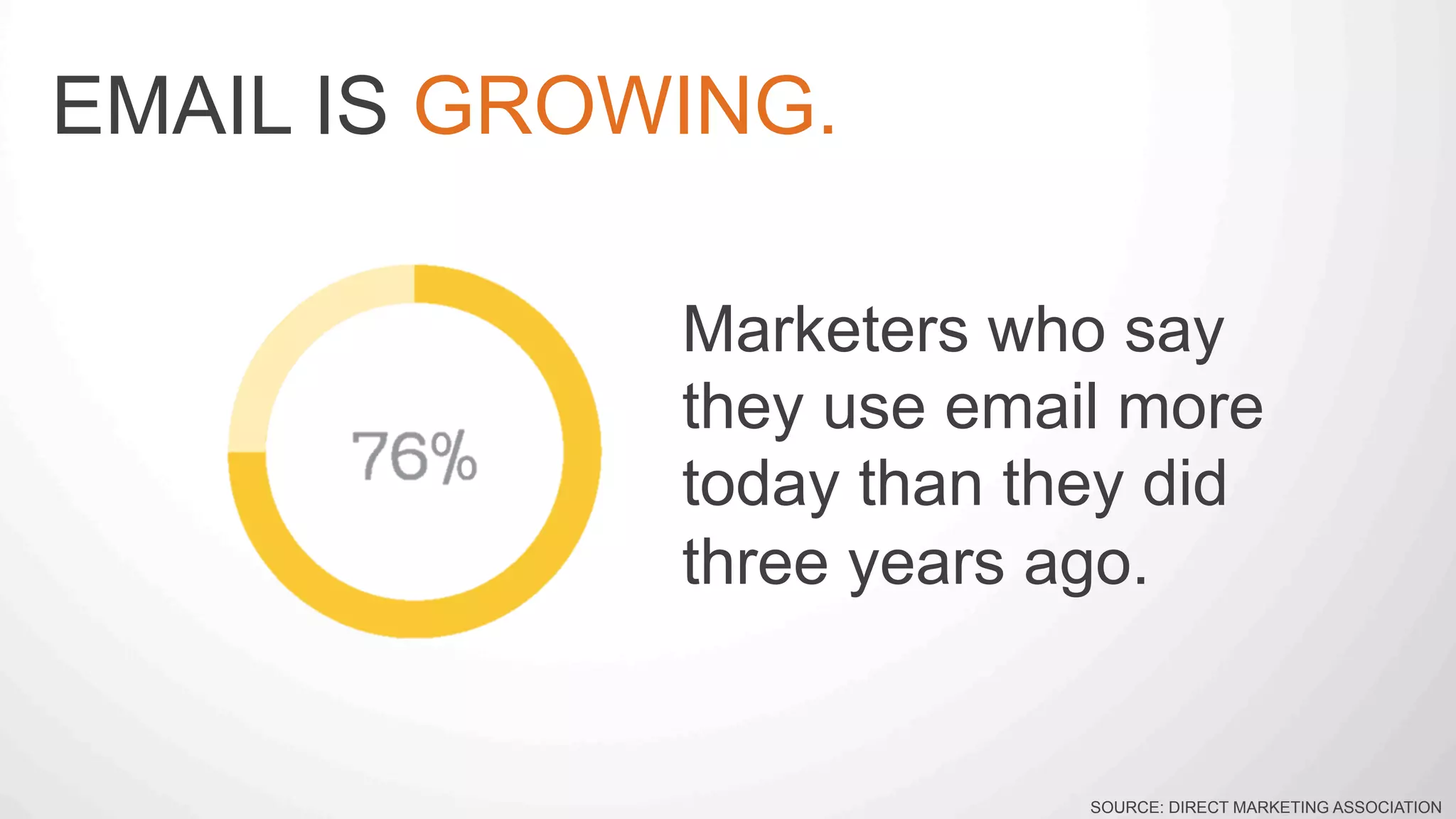 EMAIL IS GROWING.

76%

Marketers who say they use email more today than they did three years ago.

SOURCE: DIRECT MARKETING ASSOCIATION